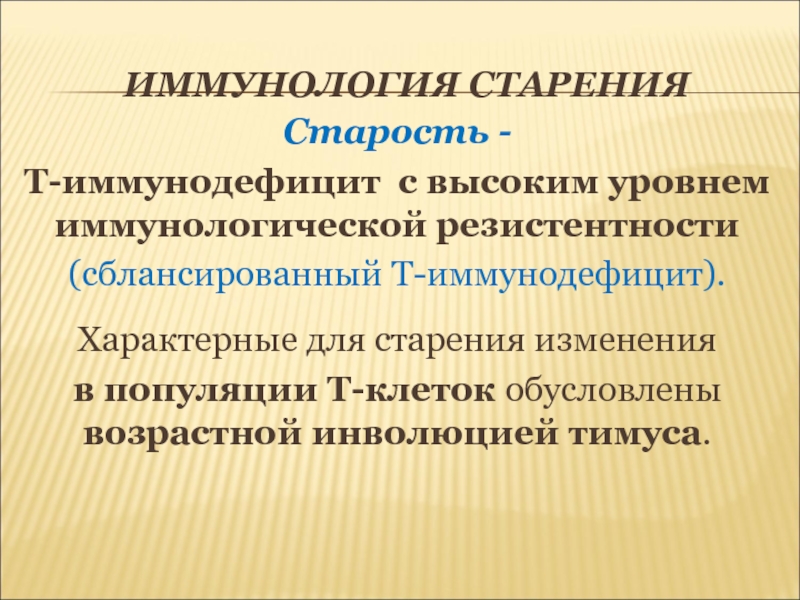 ИММУНОЛОГИЯ СТАРЕНИЯ

Старость -

Т-иммунодефицит с высоким уровнем иммунологической резистентности

(сблансированный Т-иммунодефицит).

Характерные для старения изменения в популяции Т-клеток обусловлены возрастной инволюцией тимуса.